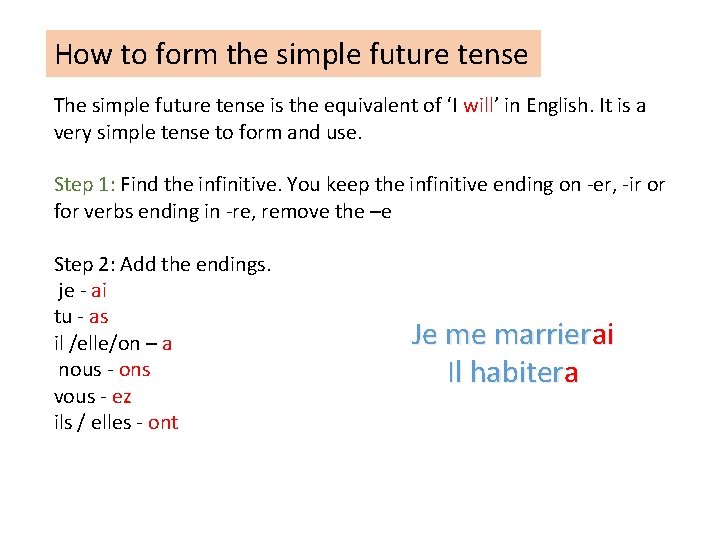 How to form the simple future tense

The simple future tense is the equivalent of ‘I will’ in English. It is a very simple tense to form and use.

Step 1: Find the infinitive. You keep the infinitive ending on -er, -ir or for verbs ending in -re, remove the –e

Step 2: Add the endings.
je - ai
tu - as
il /elle/on – a
nous - ons
vous - ez
ils / elles - ont

Je me marrierai
Il habitera